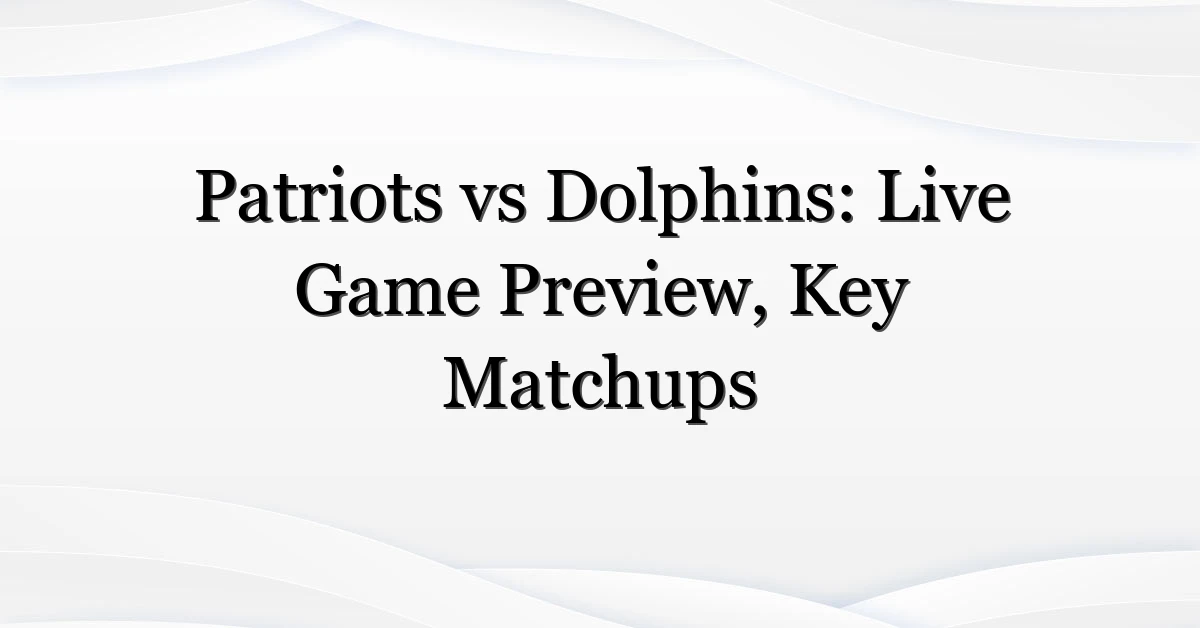 Patriots vs Dolphins: Live Game Preview, Key Matchups